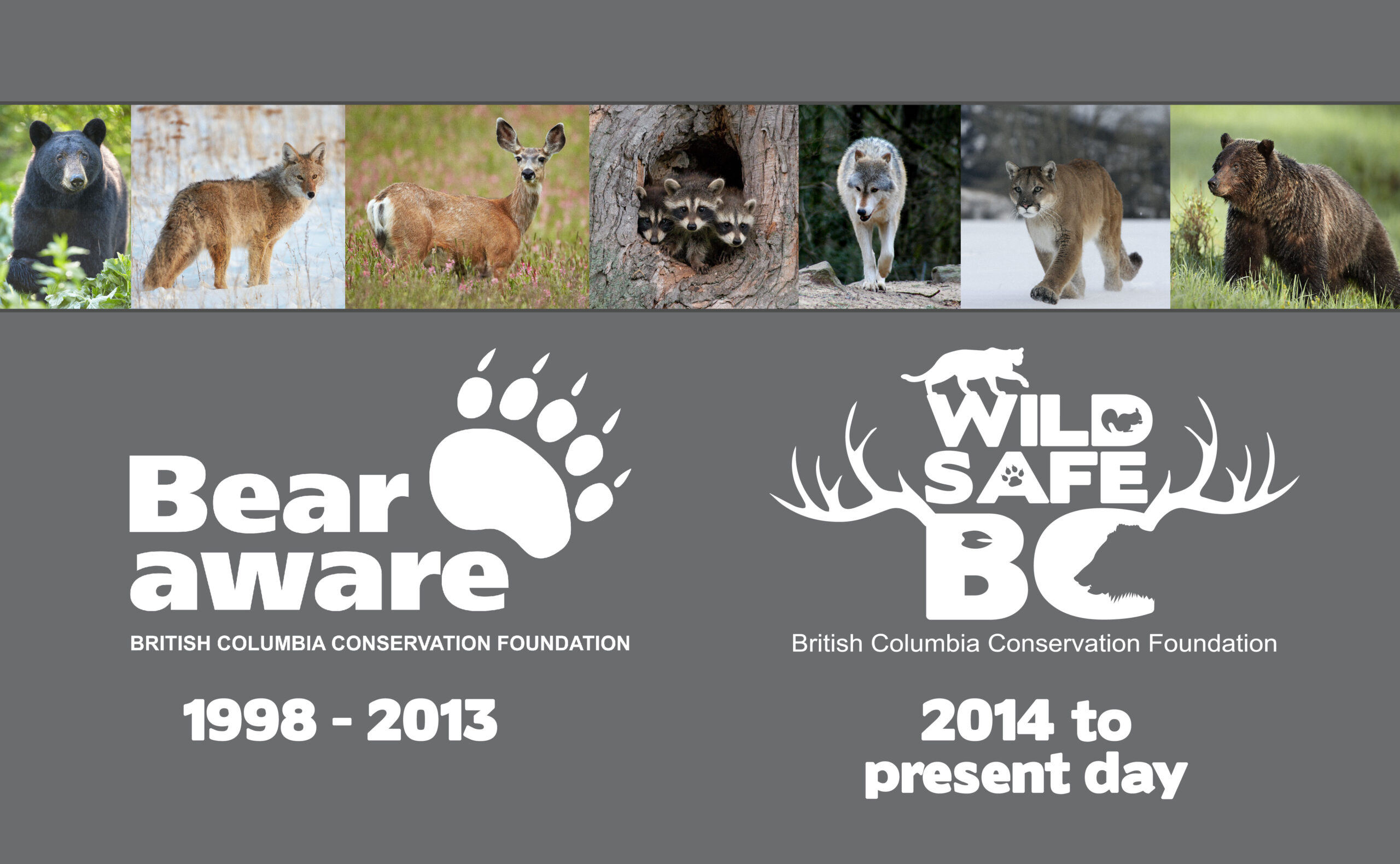 Bear aware
BRITISH COLUMBIA CONSERVATION FOUNDATION

1998 - 2013

WILD SAFE BC
British Columbia Conservation Foundation

2014 to present day